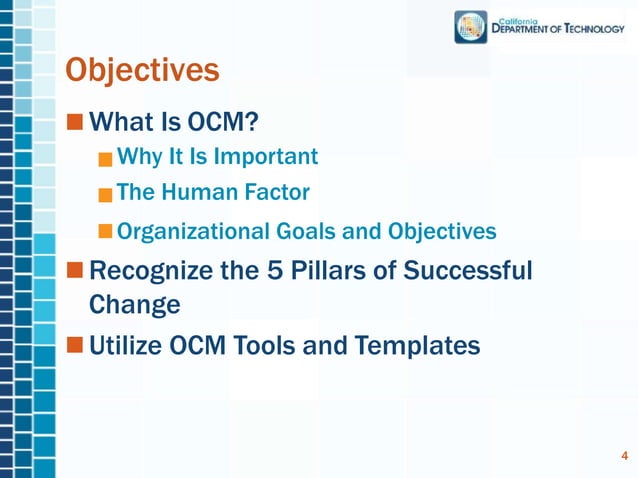 California
DEPARTMENT OF TECHNOLOGY

Objectives

What Is OCM?

Why It Is Important

The Human Factor

Organizational Goals and Objectives

Recognize the 5 Pillars of Successful Change

Utilize OCM Tools and Templates

4